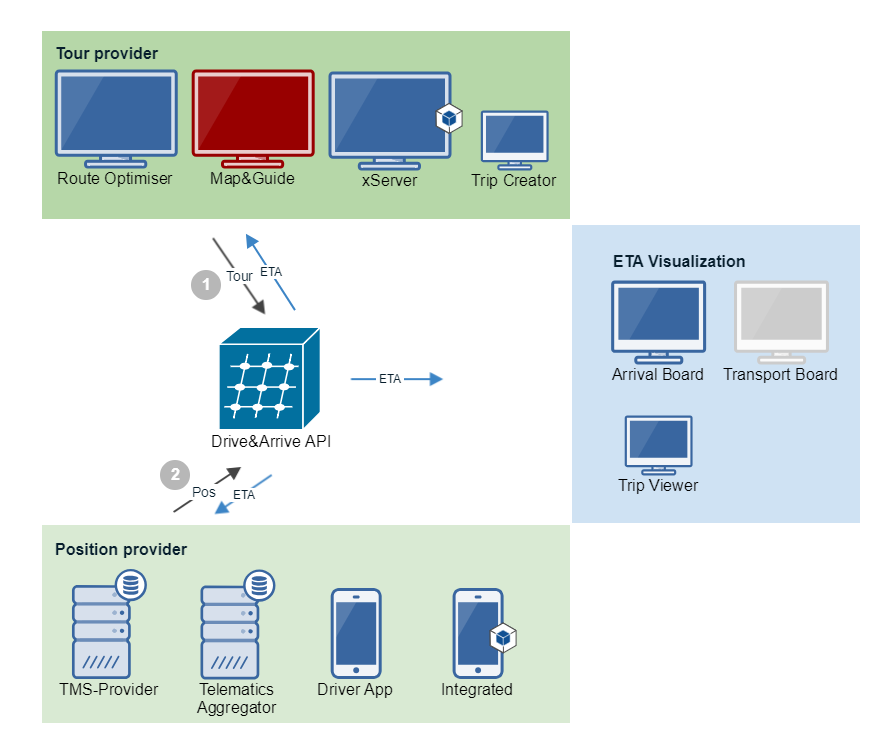 Tour provider

Route Optimiser

Map&Guide

xServer

Trip Creator

1

Tour

ETA

Drive&Arrive API

ETA

ETA Visualization

Arrival Board

Transport Board

Trip Viewer

2

Pos

ETA

Position provider

TMS-Provider

Telematics Aggregator

Driver App

Integrated